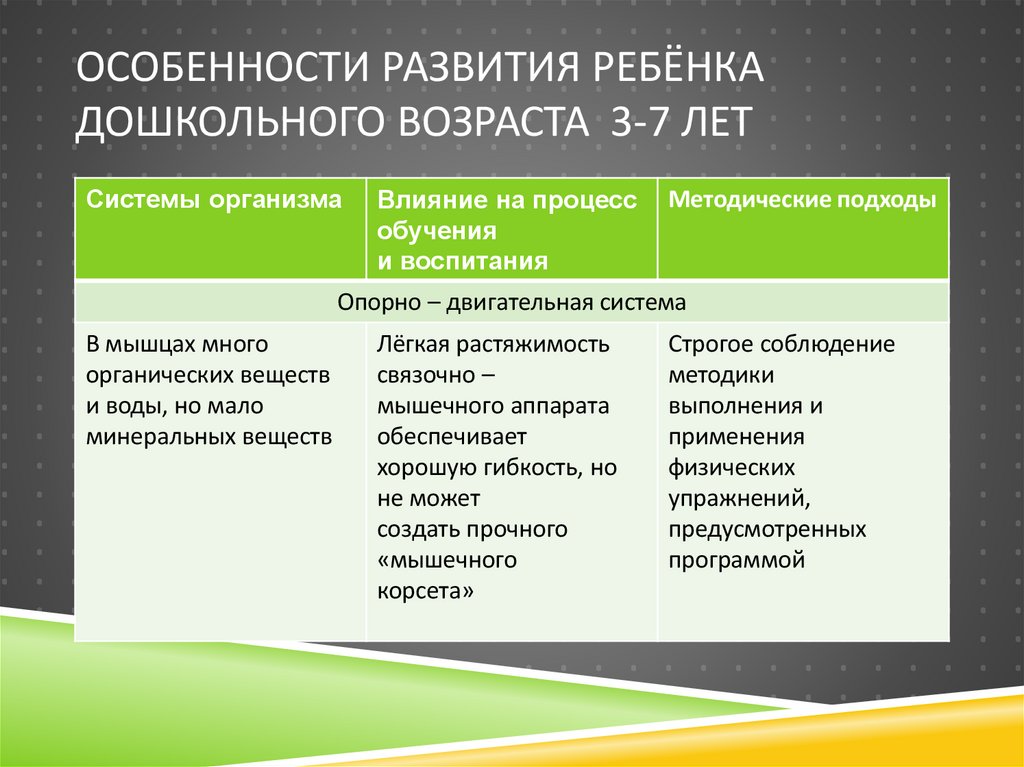 ОСОБЕННОСТИ РАЗВИТИЯ РЕБЁНКА ДОШКОЛЬНОГО ВОЗРАСТА 3-7 ЛЕТ

| Системы организма | Влияние на процесс обучения и воспитания | Методические подходы |
|---|---|---|
| Опорно – двигательная система | | |
| В мышцах много органических веществ и воды, но мало минеральных веществ | Лёгкая растяжимость связочно – мышечного аппарата обеспечивает хорошую гибкость, но не может создать прочного «мышечного корсета» | Строгое соблюдение методики выполнения и применения физических упражнений, предусмотренных программой |